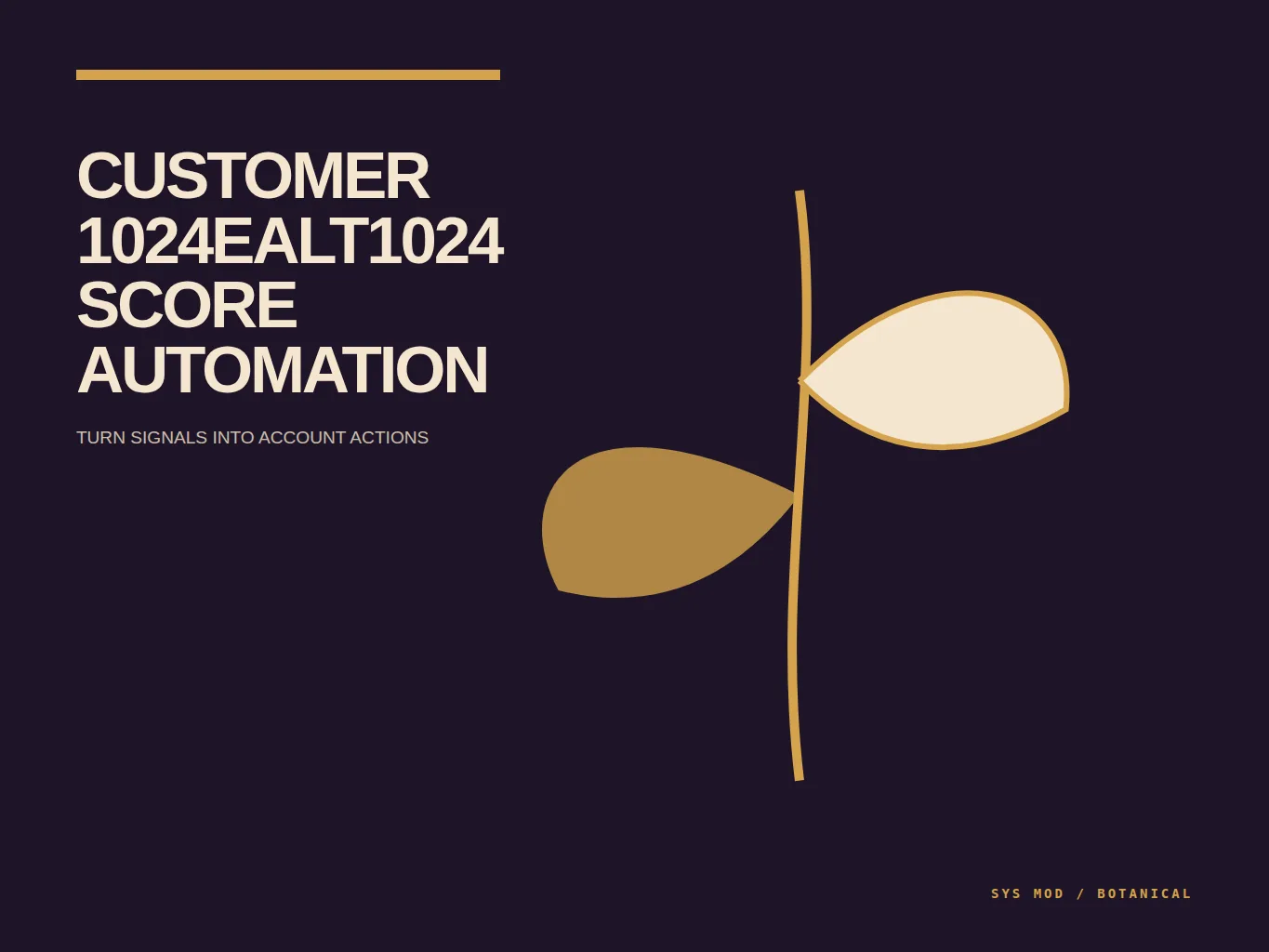 CUSTOMER 1024EALT1024 SCORE AUTOMATION

TURN SIGNALS INTO ACCOUNT ACTIONS

SYS MOD / BOTANICAL